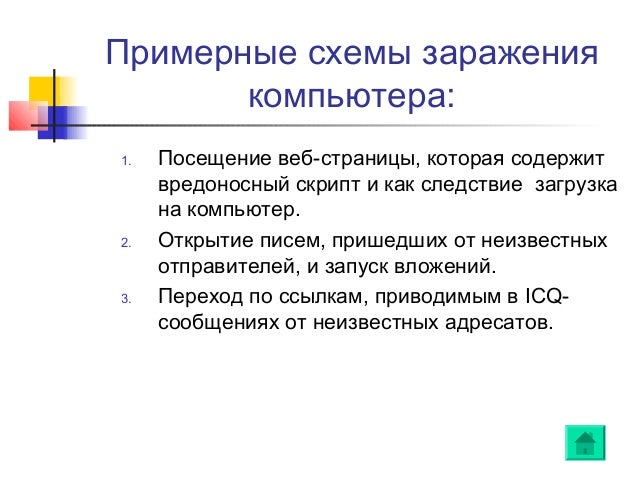 Примерные схемы заражения компьютера:

1. Посещение веб-страницы, которая содержит вредоносный скрипт и как следствие  загрузка на компьютер.
2. Открытие писем, пришедших от неизвестных отправителей, и запуск вложений.
3. Переход по ссылкам, приводимым в ICQ-сообщениях от неизвестных адресатов.